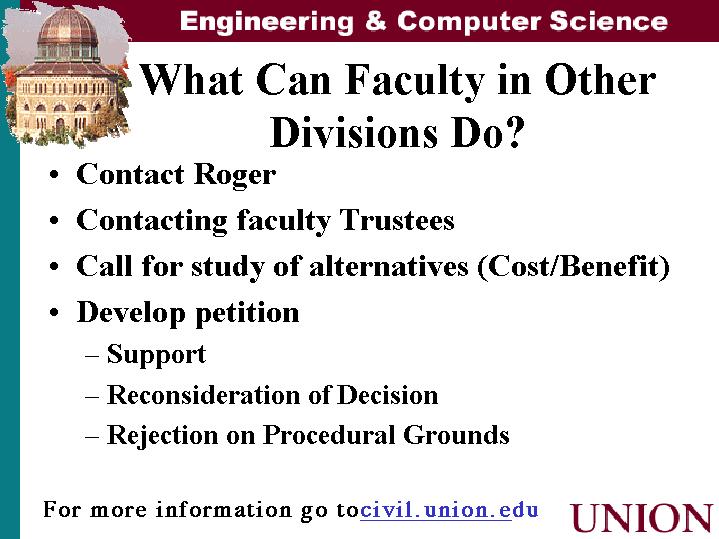 Engineering & Computer Science

What Can Faculty in Other Divisions Do?

• Contact Roger
• Contacting faculty Trustees
• Call for study of alternatives (Cost/Benefit)
• Develop petition
  – Support
  – Reconsideration of Decision
  – Rejection on Procedural Grounds

For more information go tocivil.union.edu

UNION